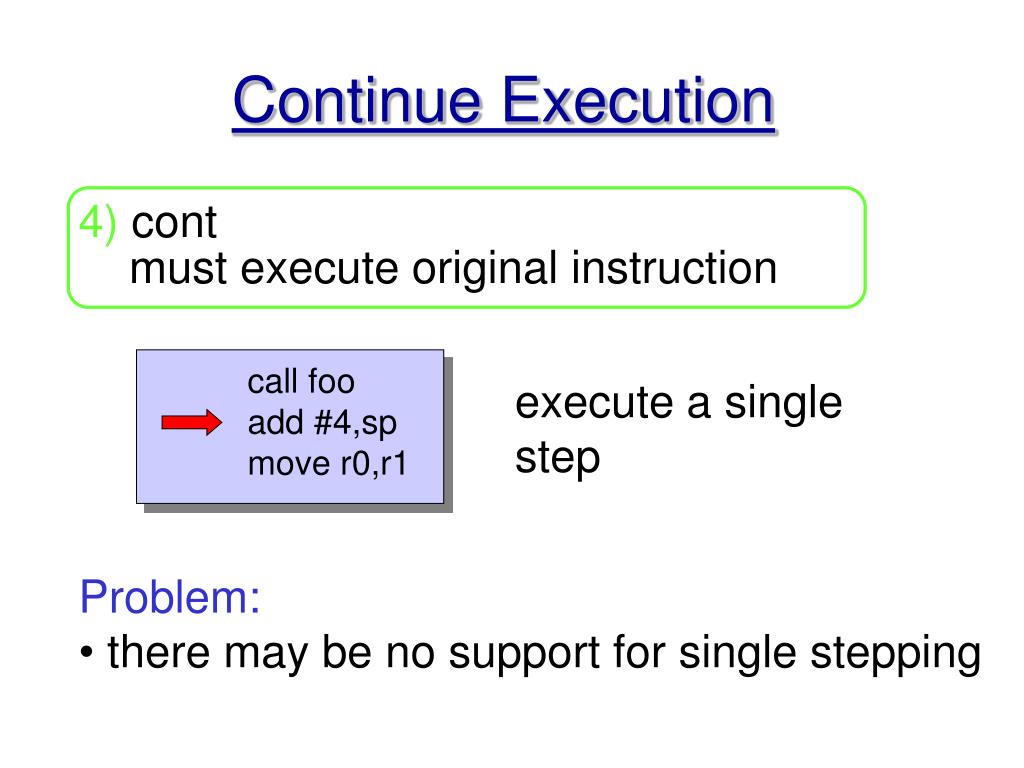 Continue Execution

4) cont
must execute original instruction

call foo
add #4,sp
move r0,r1

execute a single step

Problem:
• there may be no support for single stepping